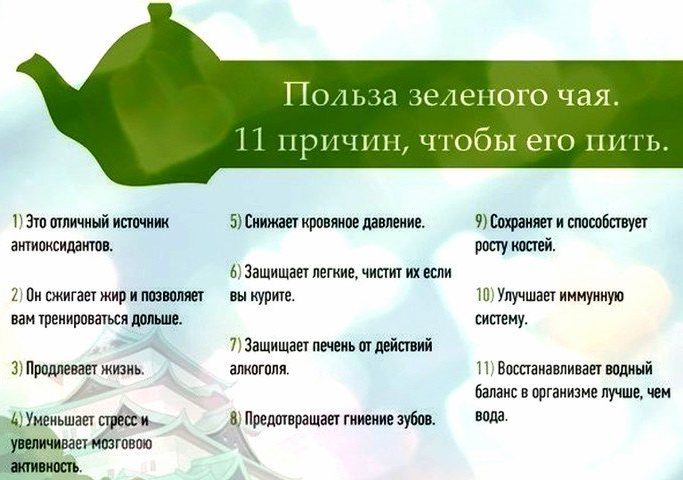 Польза зеленого чая.
11 причин, чтобы его пить.

1) Это отличный источник антиоксидантов.

2) Он сжигает жир и позволяет вам тренироваться дольше.

3) Продлевает жизнь.

4) Уменьшает стресс и увеличивает мозговою активность.

5) Снижает кровяное давление.

6) Защищает легкие, чистит их если вы курите.

7) Защищает печень от действий алкоголя.

8) Предотвращает гниение зубов.

9) Сохраняет и способствует росту костей.

10) Улучшает иммунную систему.

11) Восстанавливает водный баланс в организме лучше, чем вода.